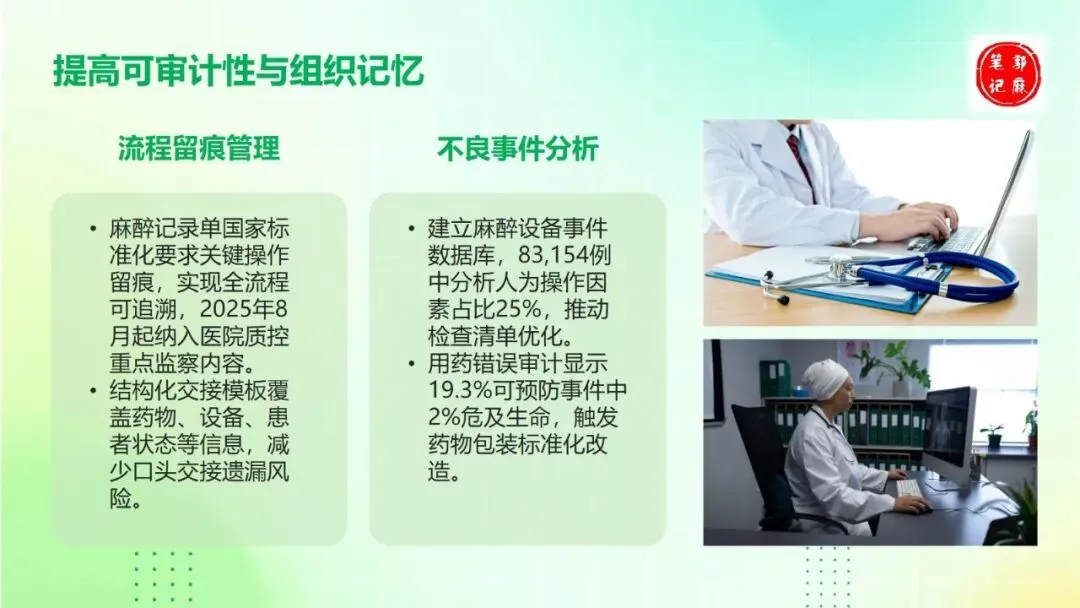 提高可审计性与组织记忆

郭麻笔记

流程留痕管理

• 麻醉记录单国家标准化要求关键操作留痕，实现全流程可追溯，2025年8月起纳入医院质控重点监察内容。
• 结构化交接模板覆盖药物、设备、患者状态等信息，减少口头交接遗漏风险。

不良事件分析

• 建立麻醉设备事件数据库，83,154例中分析人为操作因素占比25%，推动检查清单优化。
• 用药错误审计显示19.3%可预防事件中2%危及生命，触发药物包装标准化改造。